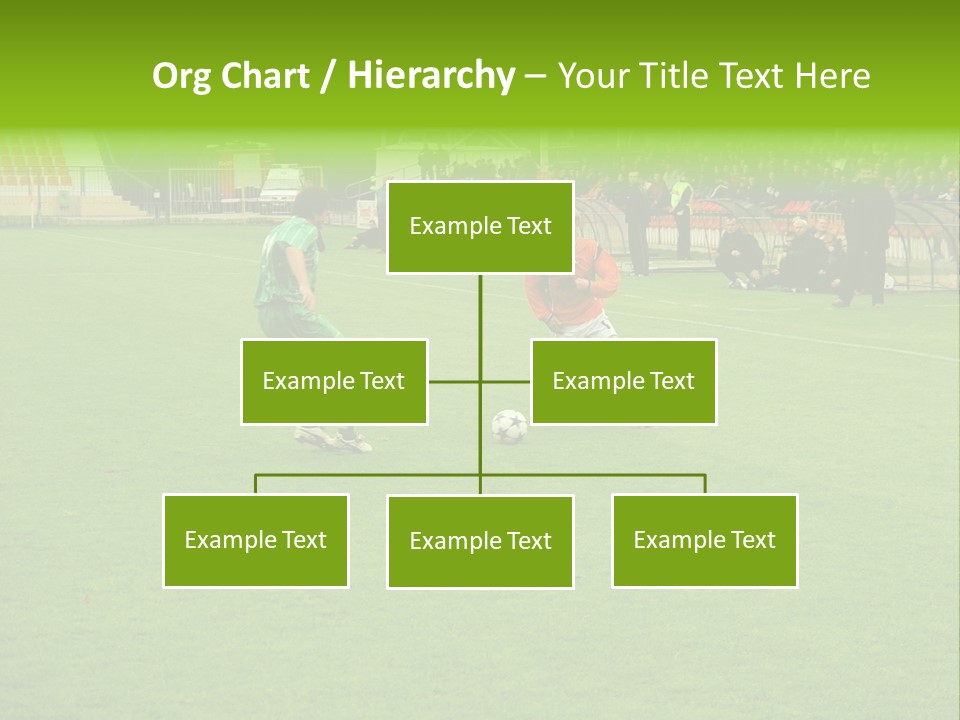 Org Chart / Hierarchy – Your Title Text Here

Example Text

Example Text

Example Text

Example Text

Example Text

Example Text